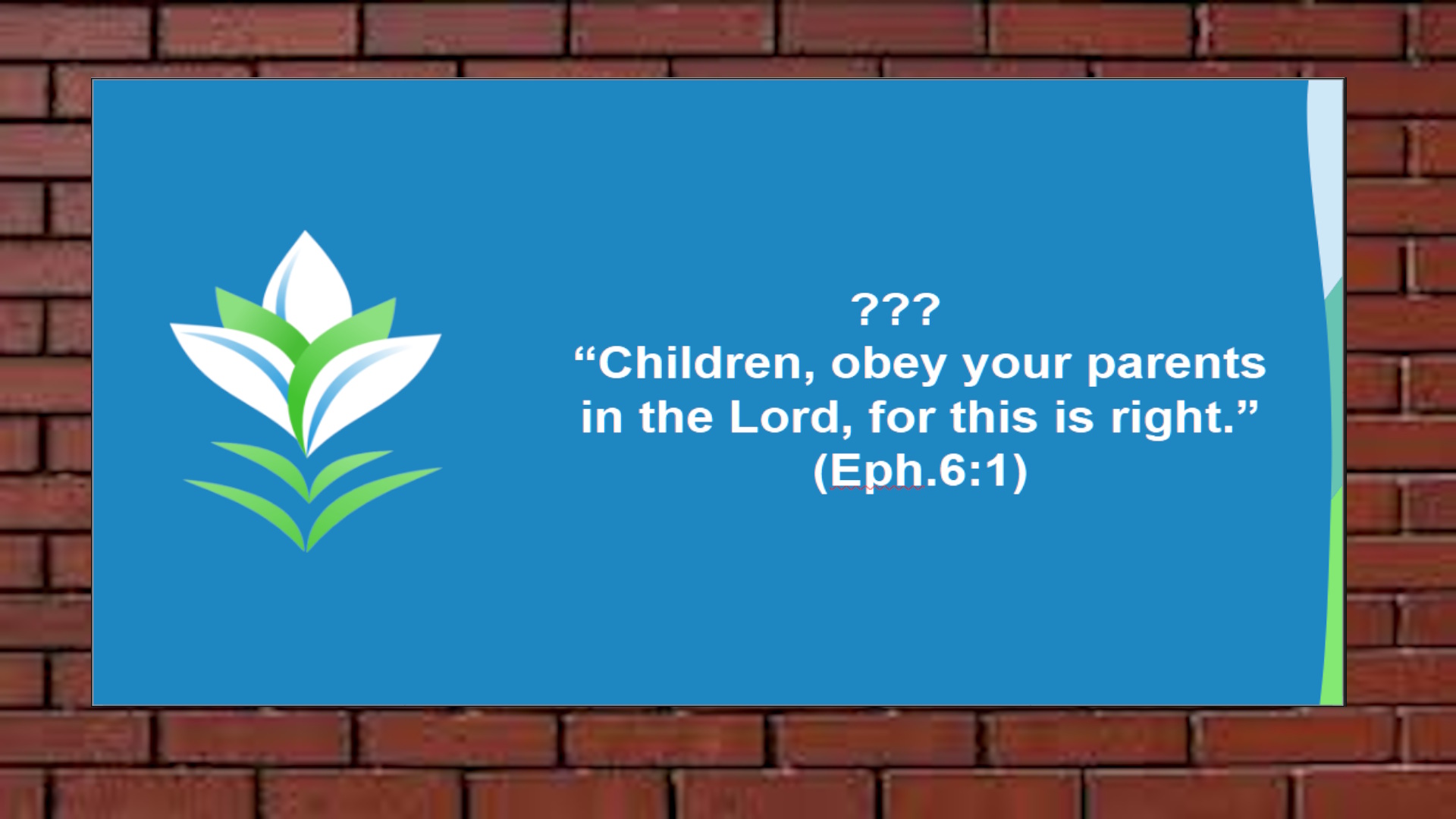 ???
“Children, obey your parents in the Lord, for this is right.”
(Eph.6:1)